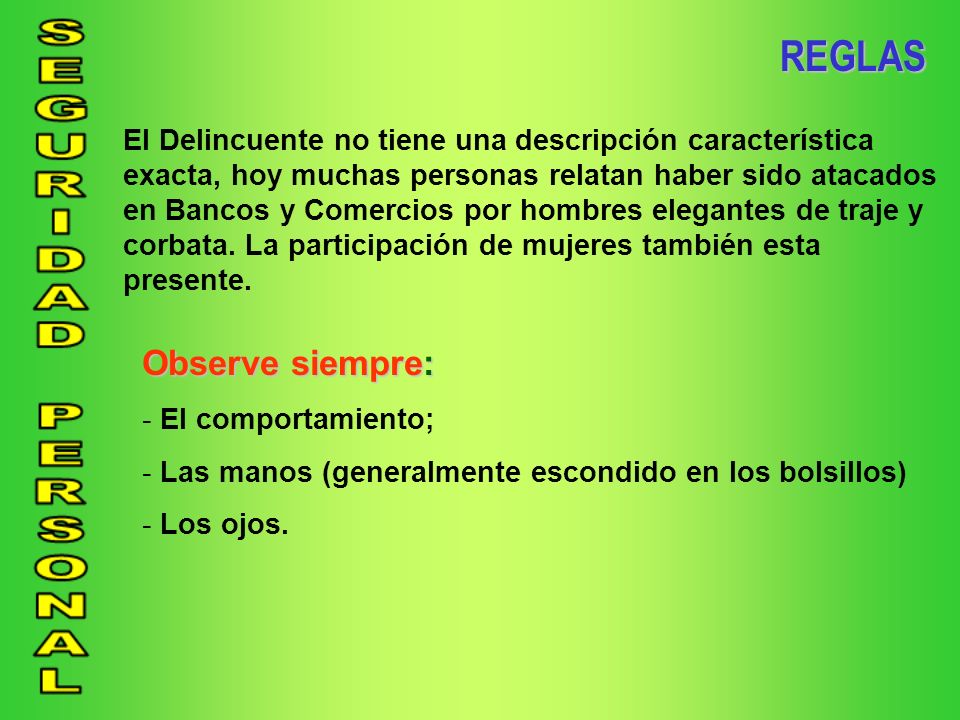 SEGURIDAD PERSONAL

REGLAS

El Delincuente no tiene una descripción característica exacta, hoy muchas personas relatan haber sido atacados en Bancos y Comercios por hombres elegantes de traje y corbata. La participación de mujeres también esta presente.

Observe siempre:

- El comportamiento;

- Las manos (generalmente escondido en los bolsillos)

- Los ojos.